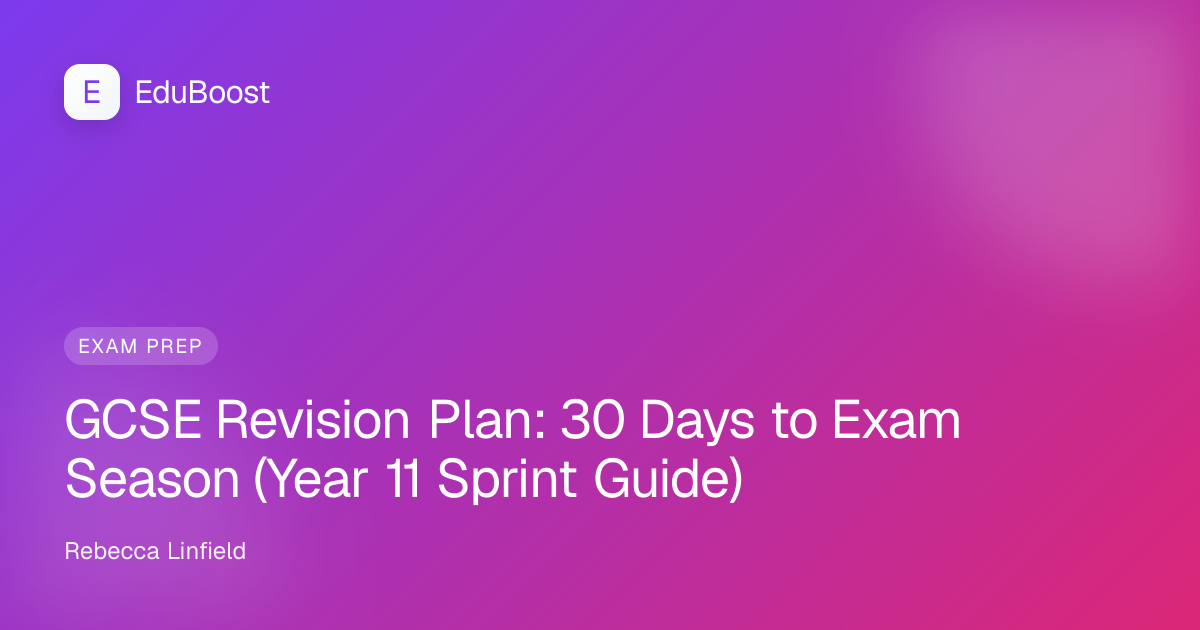 E EduBoost

EXAM PREP

GCSE Revision Plan: 30 Days to Exam Season (Year 11 Sprint Guide)

Rebecca Linfield